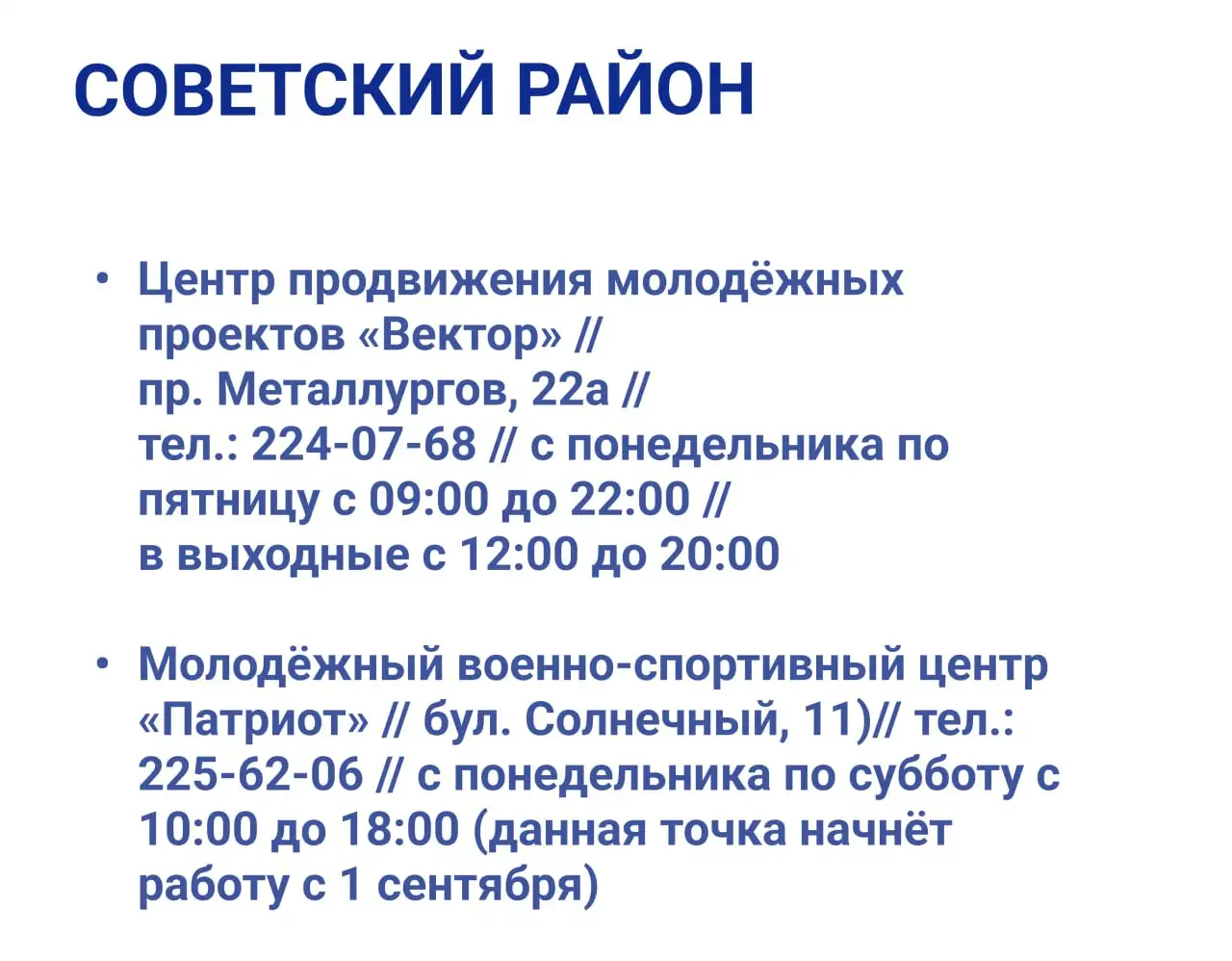 СОВЕТСКИЙ РАЙОН

• Центр продвижения молодёжных проектов «Вектор» // пр. Металлургов, 22а // тел.: 224-07-68 // с понедельника по пятницу с 09:00 до 22:00 // в выходные с 12:00 до 20:00

• Молодёжный военно-спортивный центр «Патриот» // бул. Солнечный, 11)// тел.: 225-62-06 // с понедельника по субботу с 10:00 до 18:00 (данная точка начнёт работу с 1 сентября)